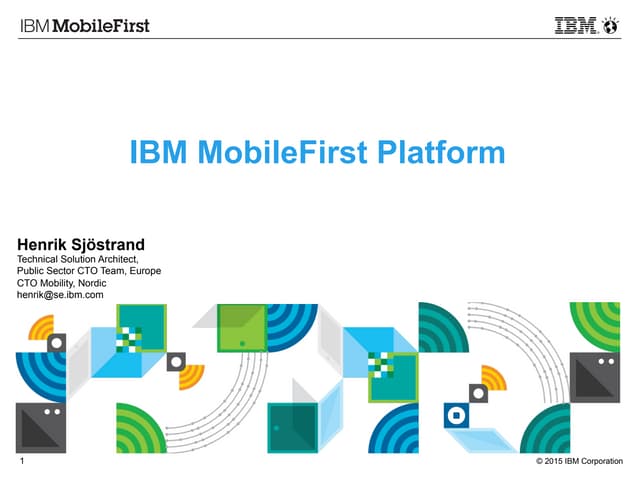 IBM MobileFirst

IBM

IBM MobileFirst Platform

Henrik Sjöstrand
Technical Solution Architect,
Public Sector CTO Team, Europe
CTO Mobility, Nordic
henrik@se.ibm.com

1

© 2015 IBM Corporation